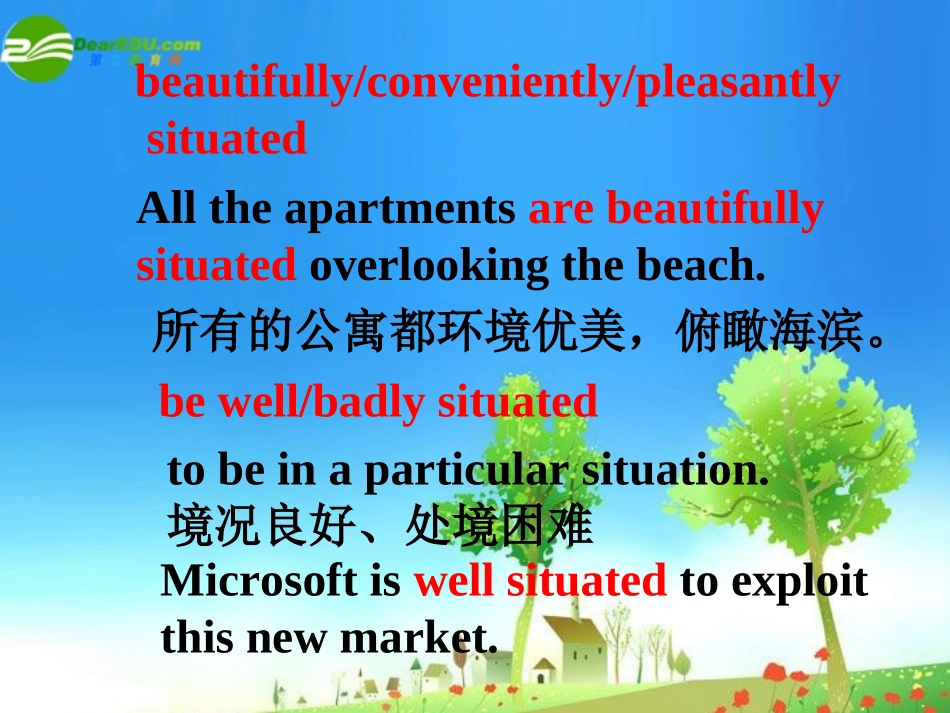 DearEDU.com
第二教育网

beautifully/conveniently/pleasantly situated

All the apartments are beautifully situated overlooking the beach.

所有的公寓都环境优美，俯瞰海滨。

be well/badly situated

to be in a particular situation.

境况良好、处境困难

Microsoft is well situated to exploit this new market.